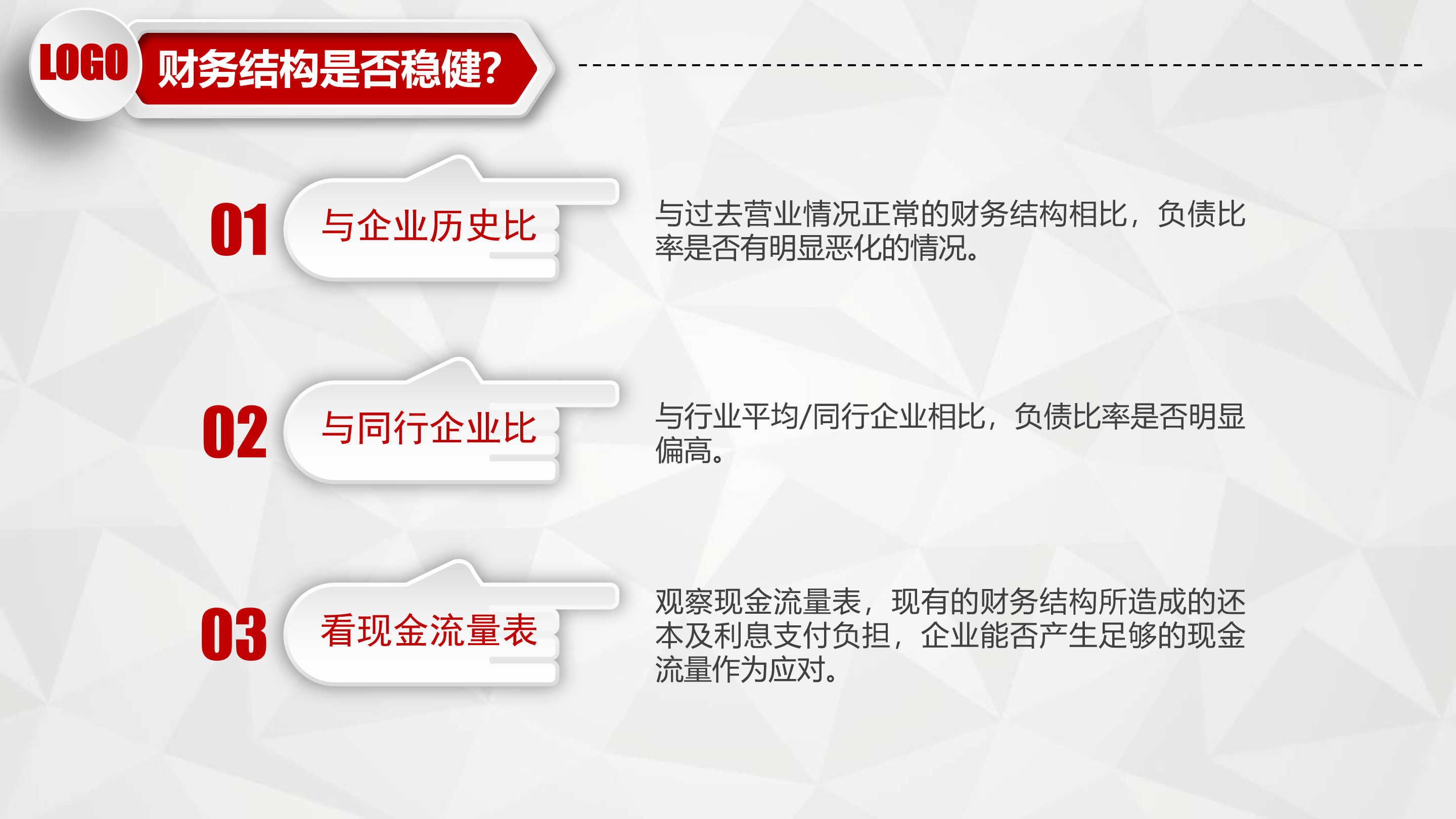 LOGO 财务结构是否稳健?

01 与企业历史比

与过去营业情况正常的财务结构相比，负债比率是否有明显恶化的情况。

02 与同行企业比

与行业平均/同行企业相比，负债比率是否明显偏高。

03 看现金流量表

观察现金流量表，现有的财务结构所造成的还本及利息支付负担，企业能否产生足够的现金流量作为应对。